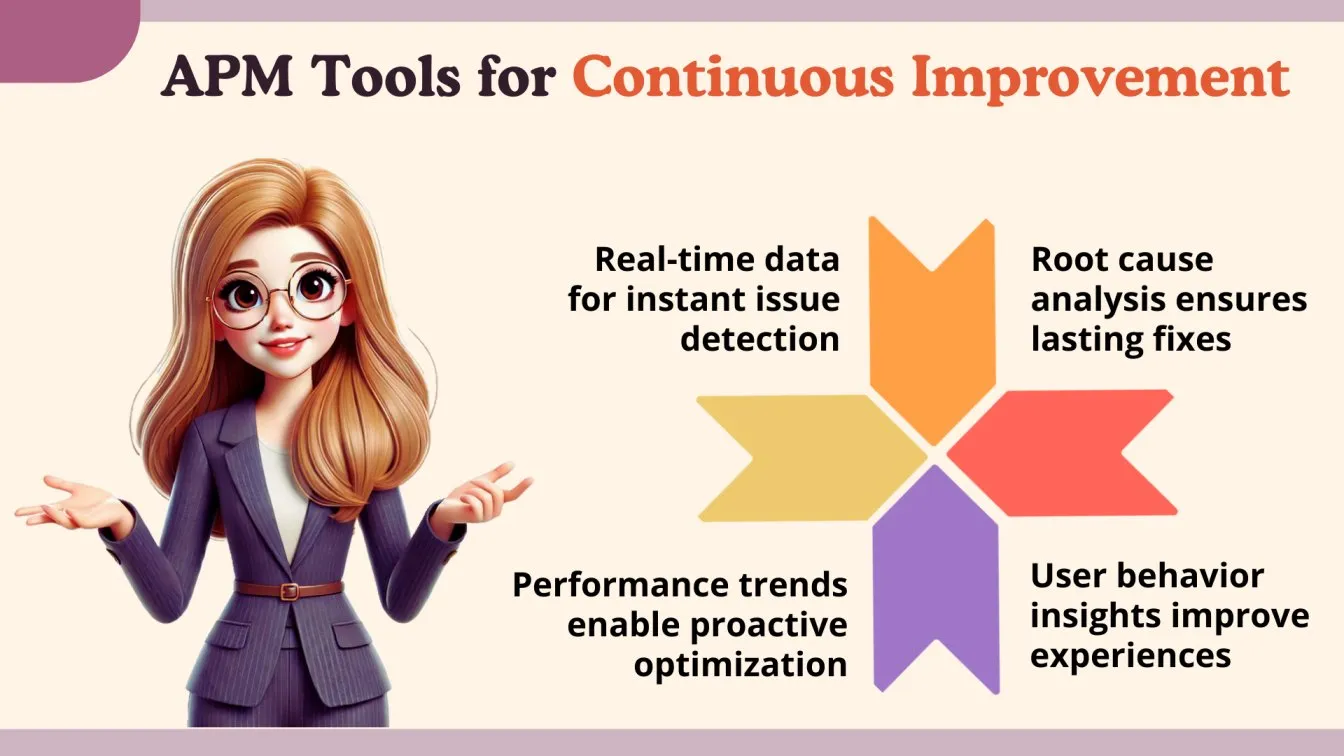 APM Tools for Continuous Improvement

Real-time data for instant issue detection

Root cause analysis ensures lasting fixes

Performance trends enable proactive optimization

User behavior insights improve experiences